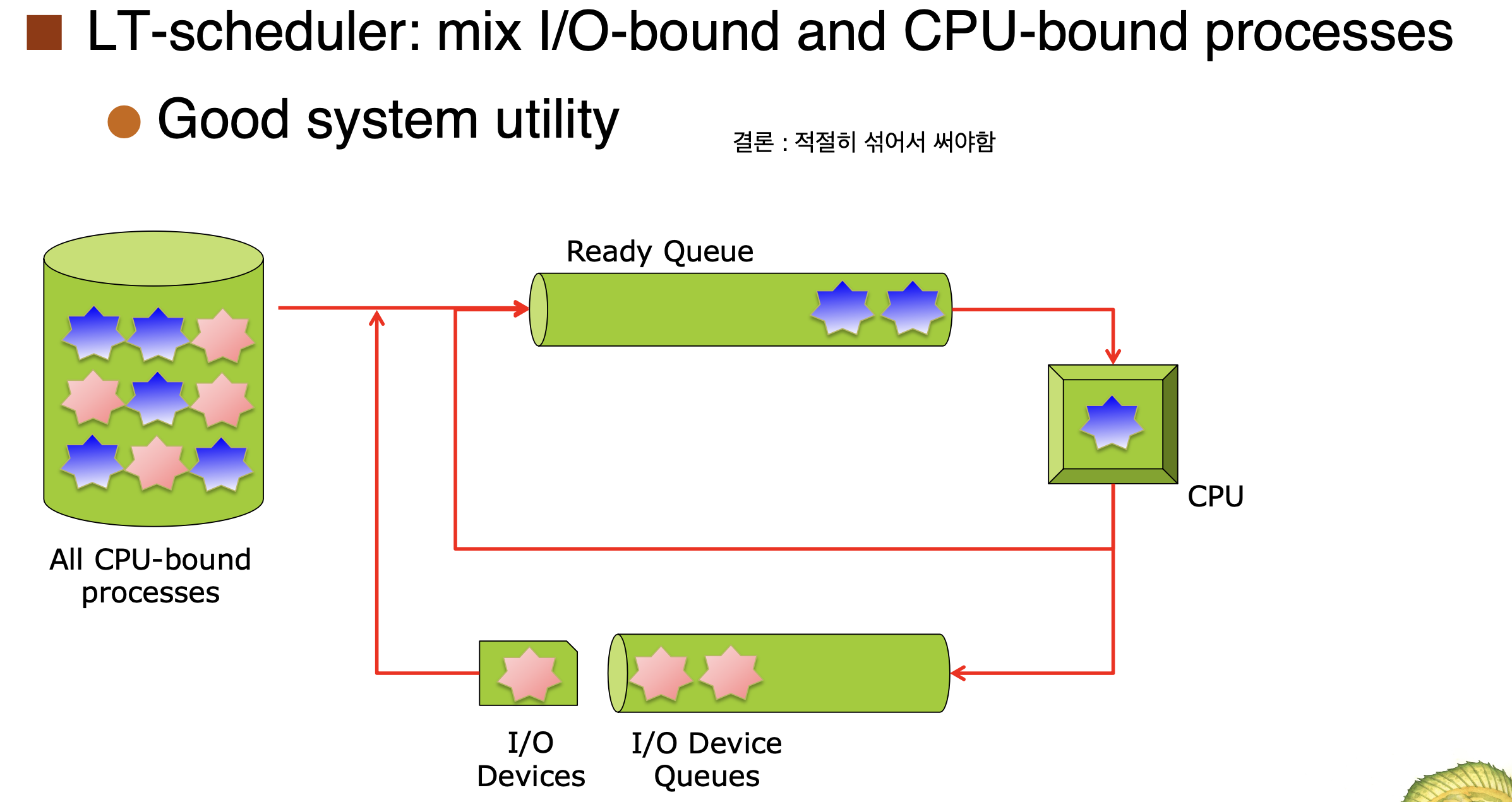 LT-scheduler: mix I/O-bound and CPU-bound processes

Good system utility

결론 : 적절히 섞어서 써야함

Ready Queue

CPU

All CPU-bound processes

I/O Devices

I/O Device Queues